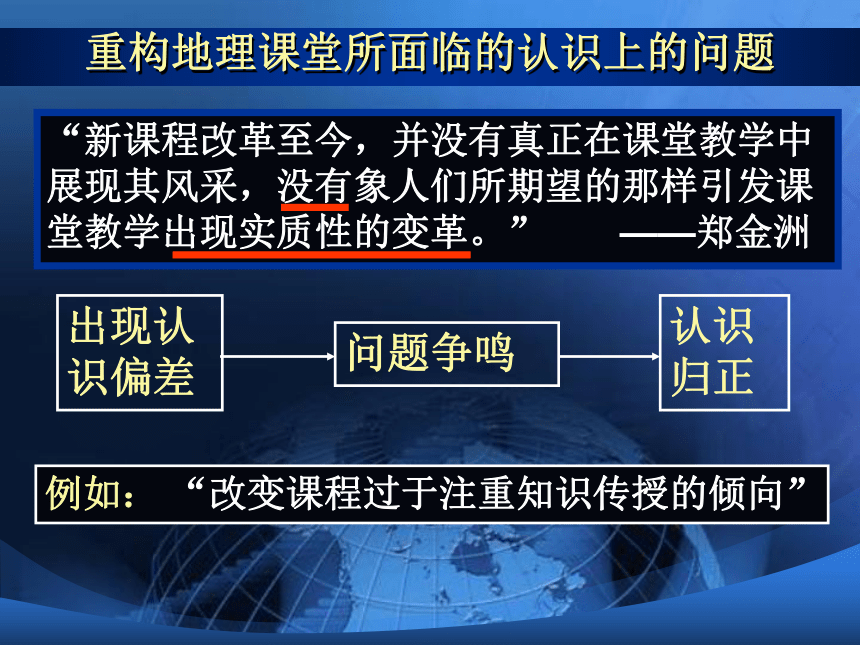 重构地理课堂所面临的认识上的问题

“新课程改革至今，并没有真正在课堂教学中展现其风采，没有象人们所期望的那样引发课堂教学出现实质性的变革。” ——郑金洲

出现认识偏差

问题争鸣

认识归正

例如：“改变课程过于注重知识传授的倾向”